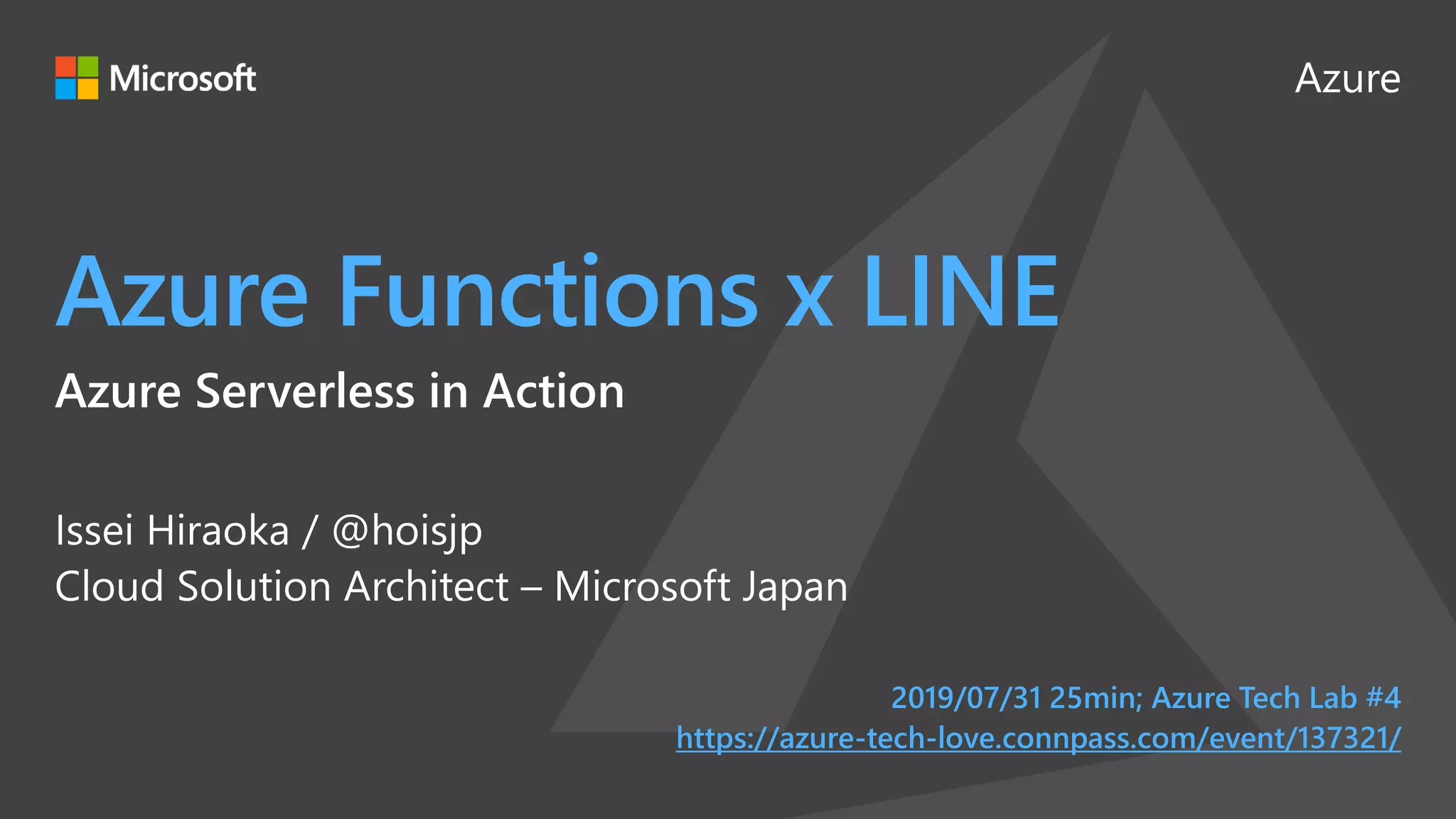 Microsoft

Azure

Azure Functions x LINE

Azure Serverless in Action

Issei Hiraoka / @hoisjp
Cloud Solution Architect – Microsoft Japan

2019/07/31 25min; Azure Tech Lab #4
https://azure-tech-love.connpass.com/event/137321/